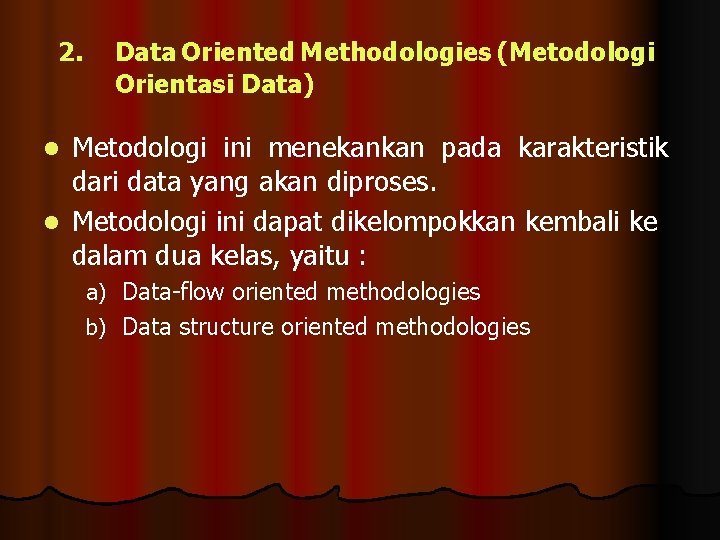 2. Data Oriented Methodologies (Metodologi Orientasi Data)

- Metodologi ini menekankan pada karakteristik dari data yang akan diproses.
- Metodologi ini dapat dikelompokkan kembali ke dalam dua kelas, yaitu :
  a) Data-flow oriented methodologies
  b) Data structure oriented methodologies